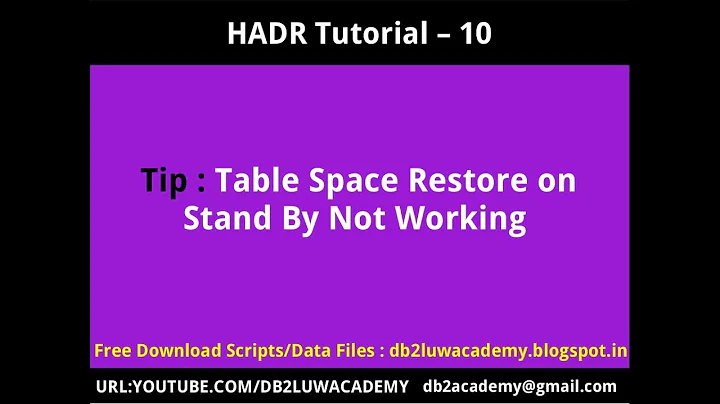 HADR Tutorial – 10

Tip : Table Space Restore on Stand By Not Working

Free Download Scripts/Data Files : db2luwacademy.blogspot.in

URL:YOUTUBE.COM/DB2LUWACADEMY db2academy@gmail.com